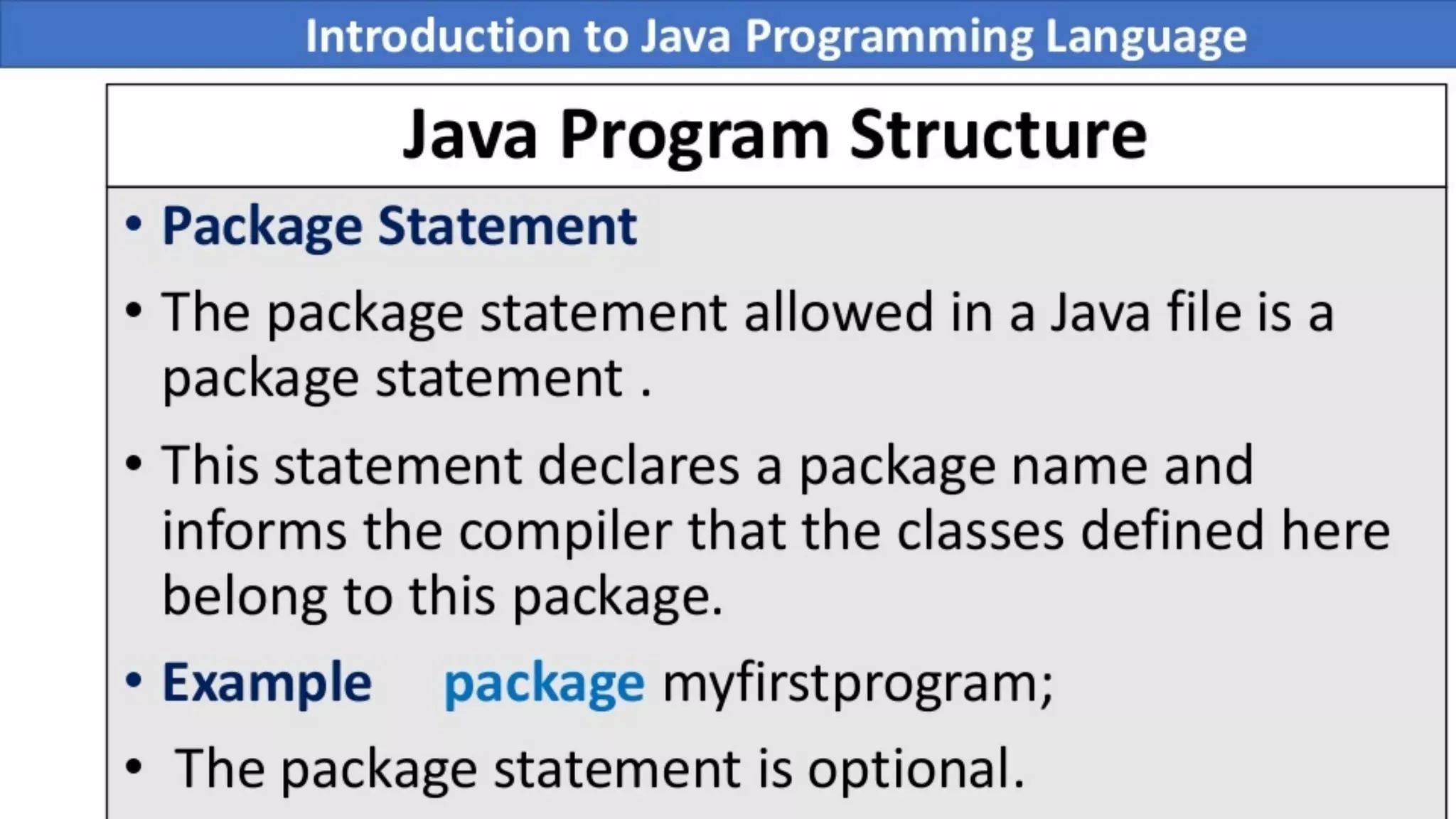 Introduction to Java Programming Language

Java Program Structure

• Package Statement

• The package statement allowed in a Java file is a package statement .

• This statement declares a package name and informs the compiler that the classes defined here belong to this package.

• Example package myfirstprogram;

• The package statement is optional.